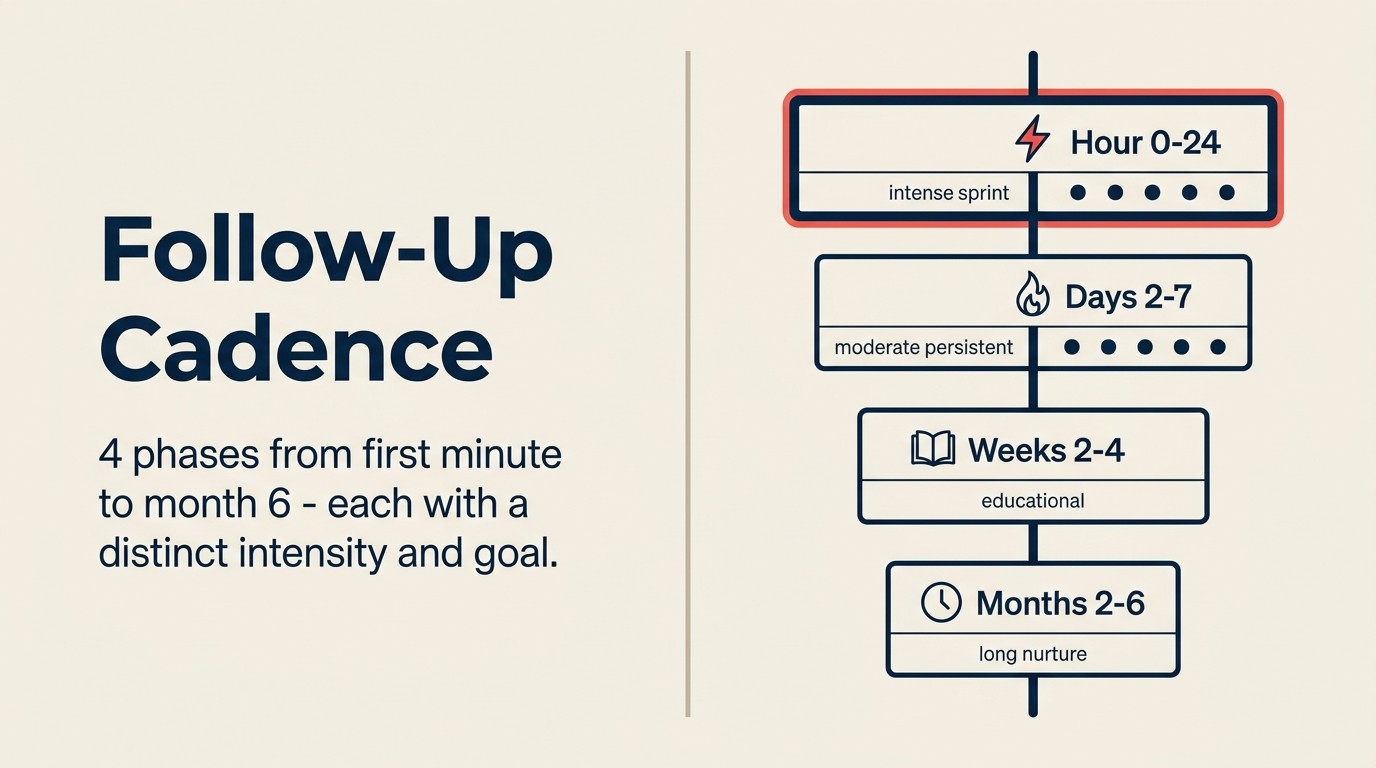 Follow-Up Cadence

4 phases from first minute to month 6 - each with a distinct intensity and goal.

Hour 0-24
intense sprint

Days 2-7
moderate persistent

Weeks 2-4
educational

Months 2-6
long nurture